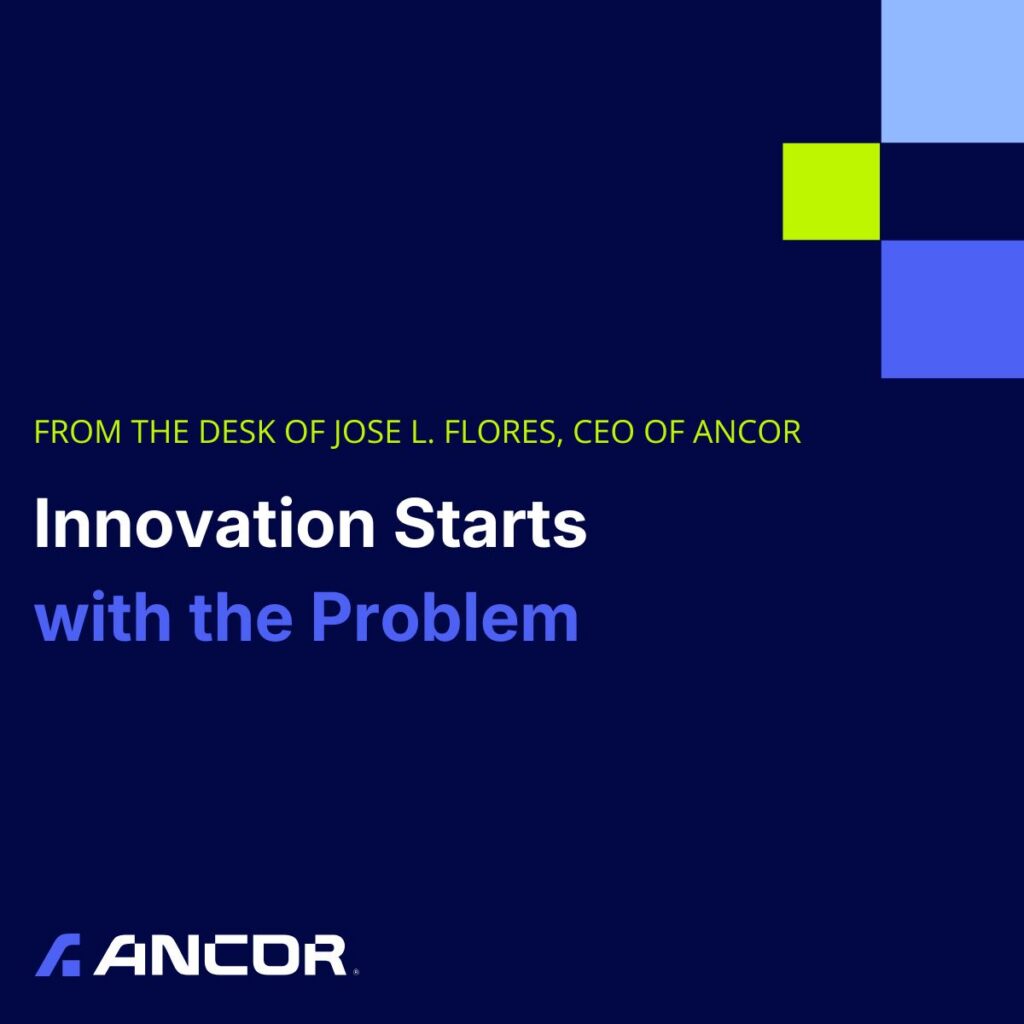 FROM THE DESK OF JOSE L. FLORES, CEO OF ANCOR

Innovation Starts with the Problem

ANCOR